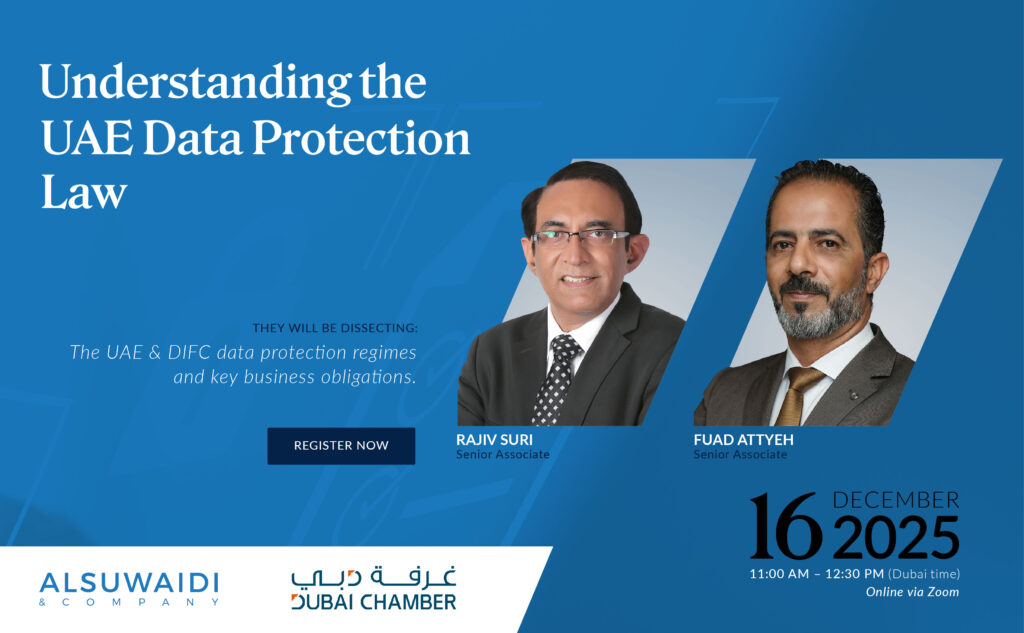 Understanding the UAE Data Protection Law

THEY WILL BE DISSECTING:
The UAE & DIFC data protection regimes and key business obligations.

REGISTER NOW

RAJIV SURI
Senior Associate

FUAD ATTYEH
Senior Associate

16 DECEMBER 2025
11:00 AM – 12:30 PM (Dubai time)
Online via Zoom

ALSUWAIDI
& COMPANY

غرفة دبي
DUBAI CHAMBER